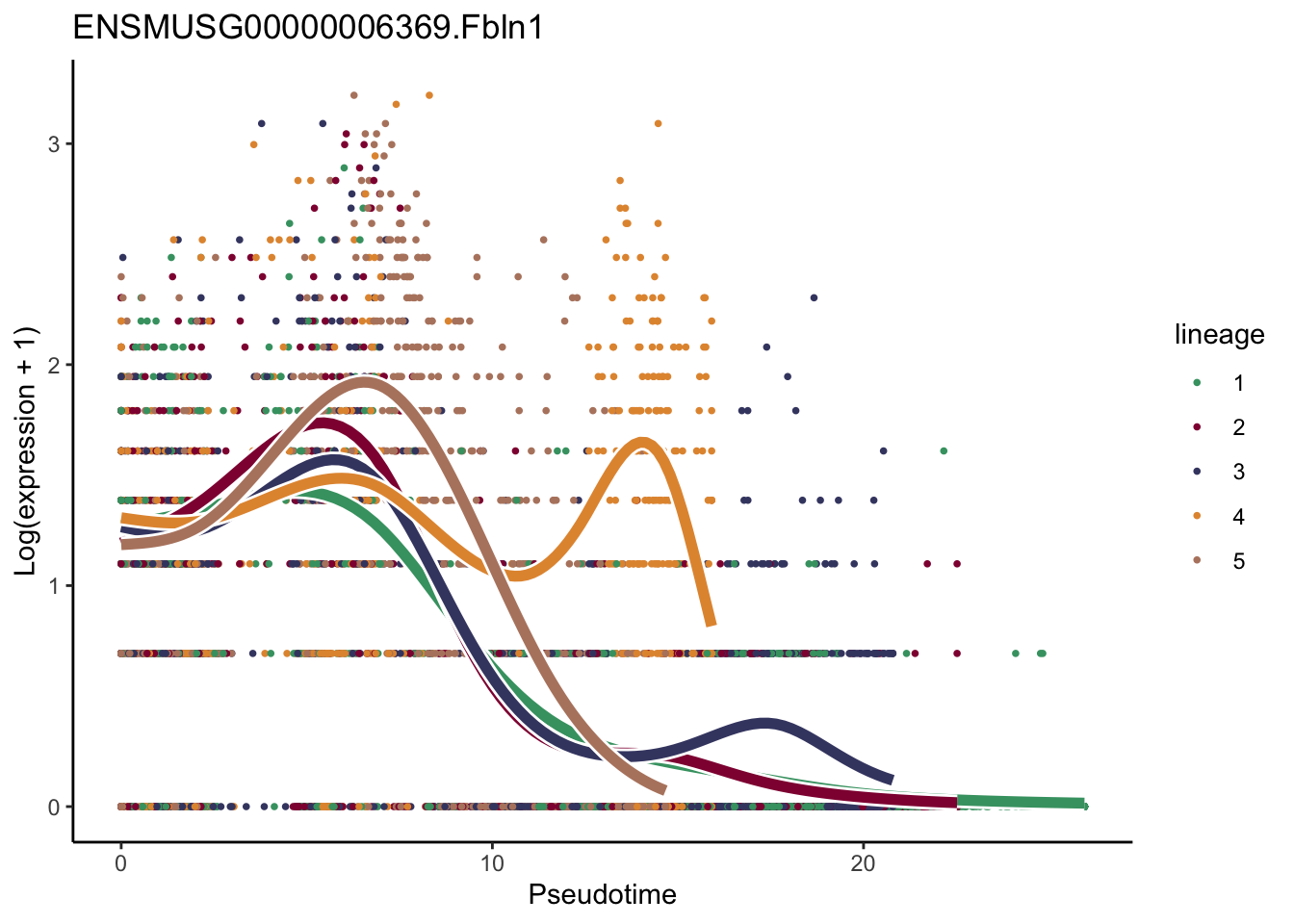 ENSMUSG00000006369.Fbln1

Log(expression + 1)

3
2
1
0

0
10
20

Pseudotime

lineage
1
2
3
4
5